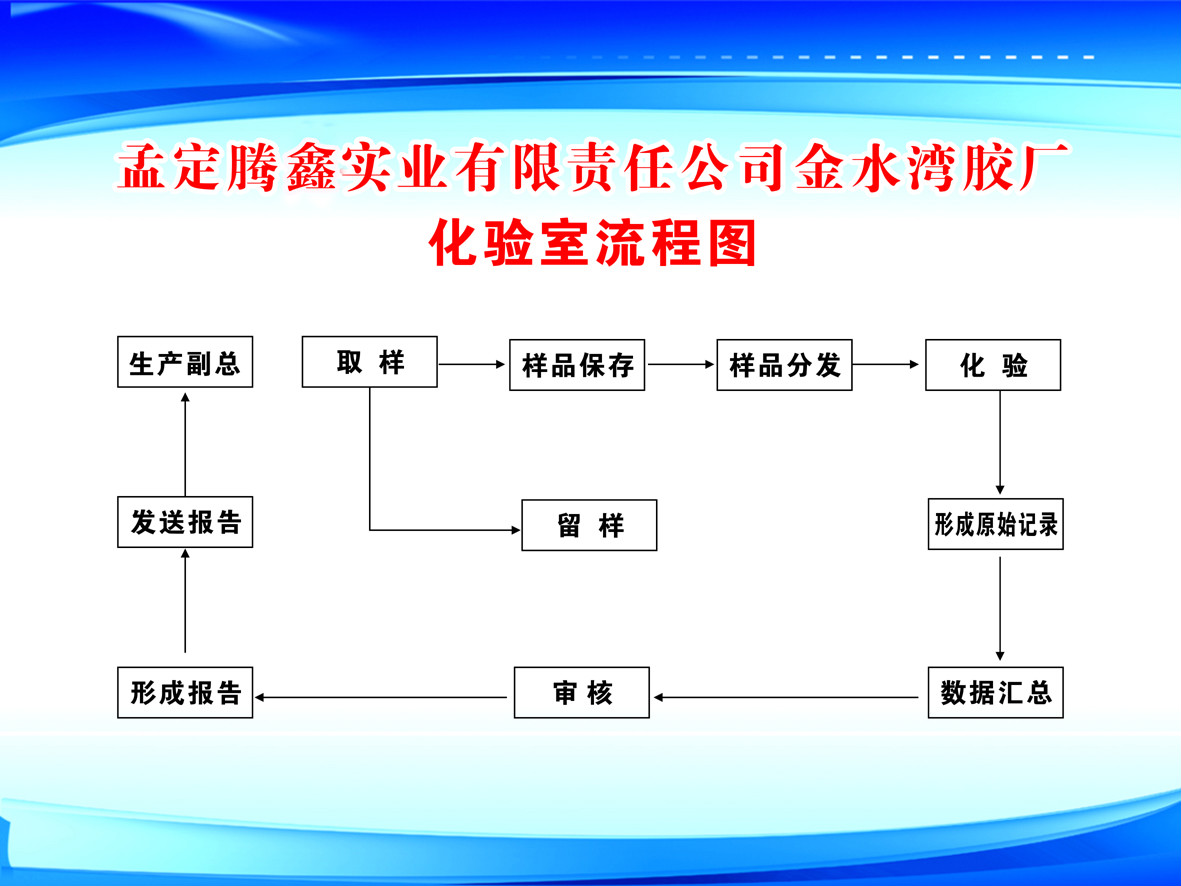 孟定腾鑫实业有限责任公司金水湾胶厂
化验室流程图

生产副总

取 样

样品保存

样品分发

化 验

发送报告

留 样

形成原始记录

形成报告

审 核

数据汇总